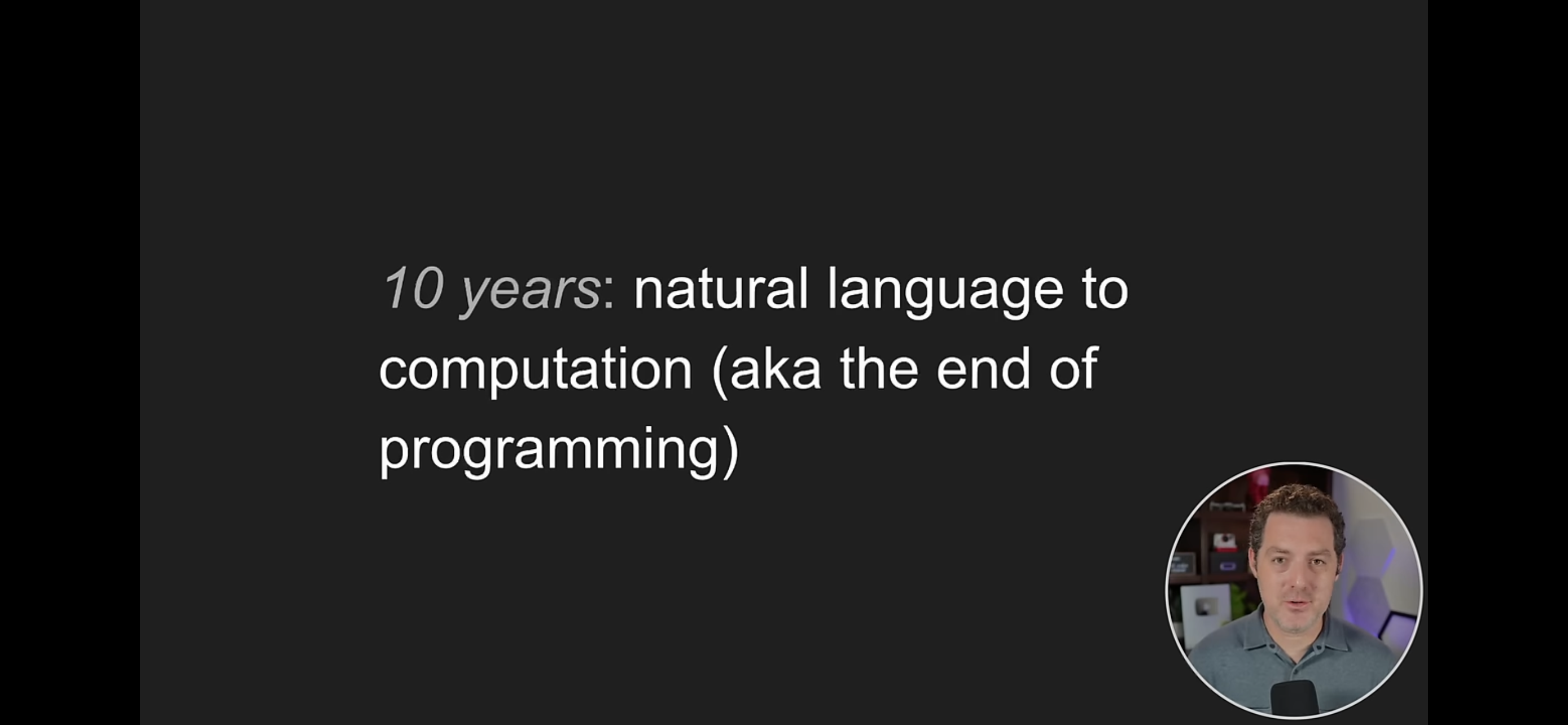 10 years: natural language to computation (aka the end of programming)